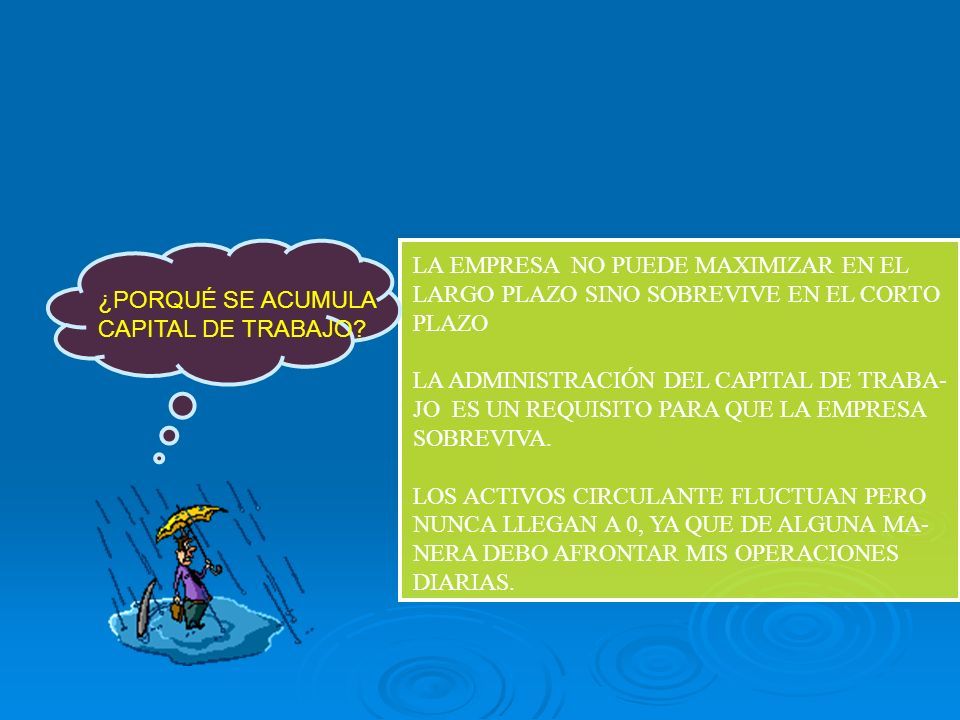 ¿PORQUÉ SE ACUMULA CAPITAL DE TRABAJO?

LA EMPRESA NO PUEDE MAXIMIZAR EN EL LARGO PLAZO SINO SOBREVIVE EN EL CORTO PLAZO

LA ADMINISTRACIÓN DEL CAPITAL DE TRABAJO ES UN REQUISITO PARA QUE LA EMPRESA SOBREVIVA.

LOS ACTIVOS CIRCULANTE FLUCTUAN PERO NUNCA LLEGAN A 0, YA QUE DE ALGUNA MANERA DEBO AFRONTAR MIS OPERACIONES DIARIAS.